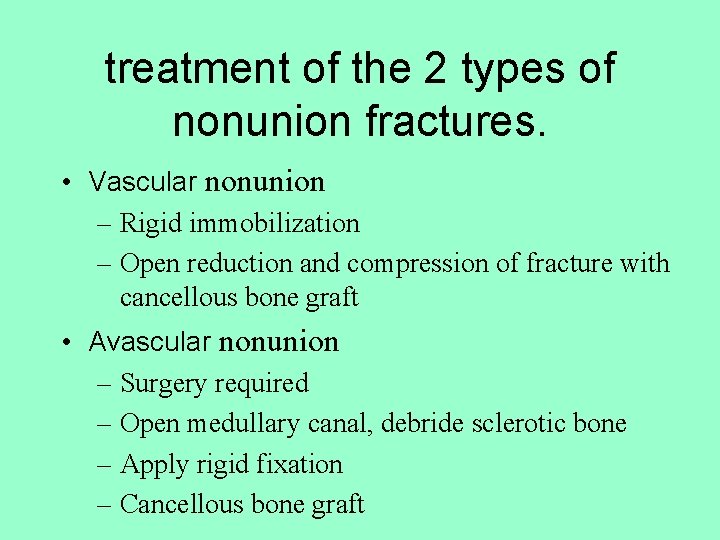 treatment of the 2 types of nonunion fractures.

• Vascular nonunion
– Rigid immobilization
– Open reduction and compression of fracture with cancellous bone graft

• Avascular nonunion
– Surgery required
– Open medullary canal, debride sclerotic bone
– Apply rigid fixation
– Cancellous bone graft